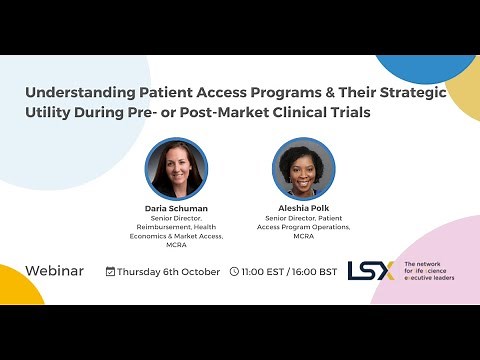 Understanding Patient Access Programs & Their Strategic Utility During Pre- or Post-Market Clinical Trials

Daria Schuman
Senior Director, Reimbursement, Health Economics & Market Access, MCRA

Aleshia Polk
Senior Director, Patient Access Program Operations, MCRA

Webinar

Thursday 6th October

11:00 EST / 16:00 BST

LSX

The network for life science executive leaders